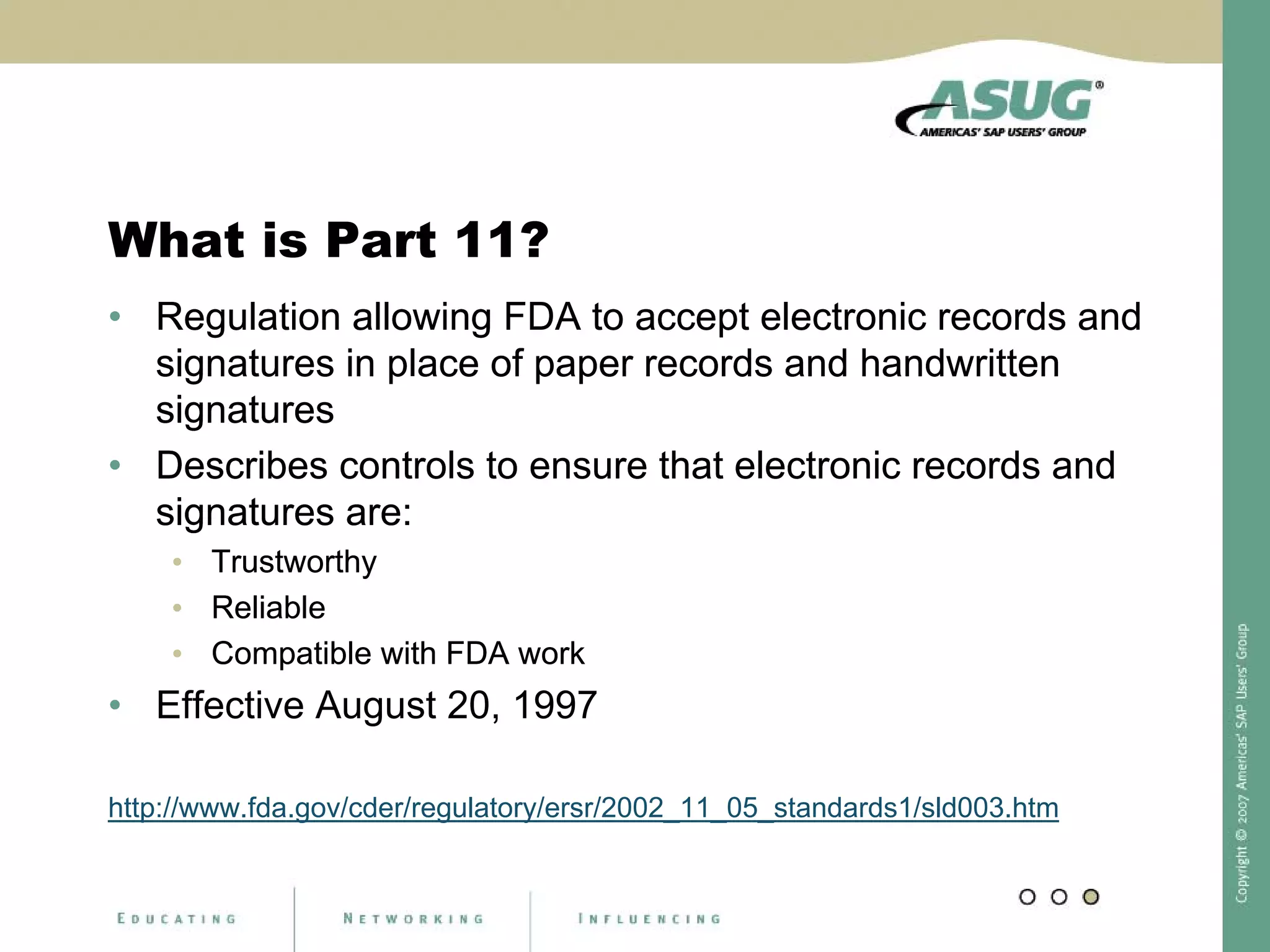 ASUG®
AMERICAS' SAP USERS' GROUP

What is Part 11?

• Regulation allowing FDA to accept electronic records and signatures in place of paper records and handwritten signatures
• Describes controls to ensure that electronic records and signatures are:
  • Trustworthy
  • Reliable
  • Compatible with FDA work
• Effective August 20, 1997

http://www.fda.gov/cder/regulatory/ersr/2002_11_05_standards1/sld003.htm

EDUCATING NETWORKING INFLUENCING

Copyright © 2007 Americas' SAP Users' Group